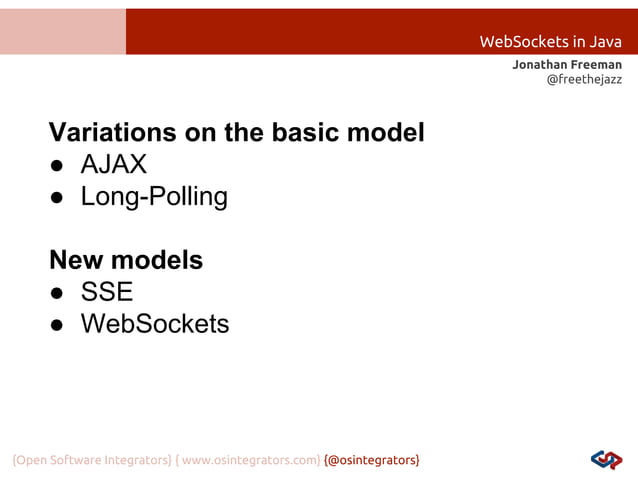 WebSockets in Java

Jonathan Freeman
@freethejazz

Variations on the basic model
● AJAX
● Long-Polling

New models
● SSE
● WebSockets

{Open Software Integrators} { www.osintegrators.com} {@osintegrators}